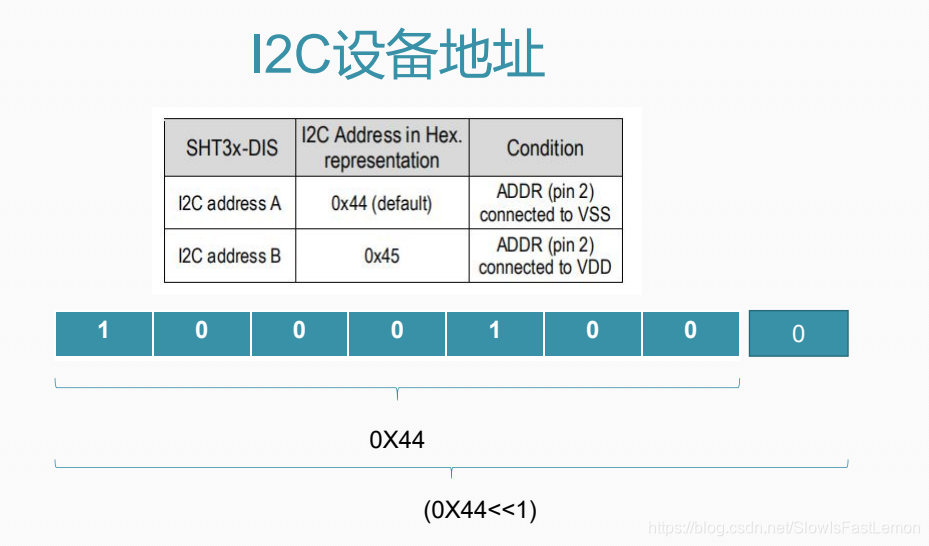 I2C设备地址

| SHT3x-DIS | I2C Address in Hex. representation | Condition |
|---|---|---|
| I2C address A | 0x44 (default) | ADDR (pin 2) connected to VSS |
| I2C address B | 0x45 | ADDR (pin 2) connected to VDD |

| 1 | 0 | 0 | 0 | 1 | 0 | 0 | 0 |
|---|---|---|---|---|---|---|---|

0X44

(0X44<<1)

https://blog.csdn.net/SlowIsFastLemon